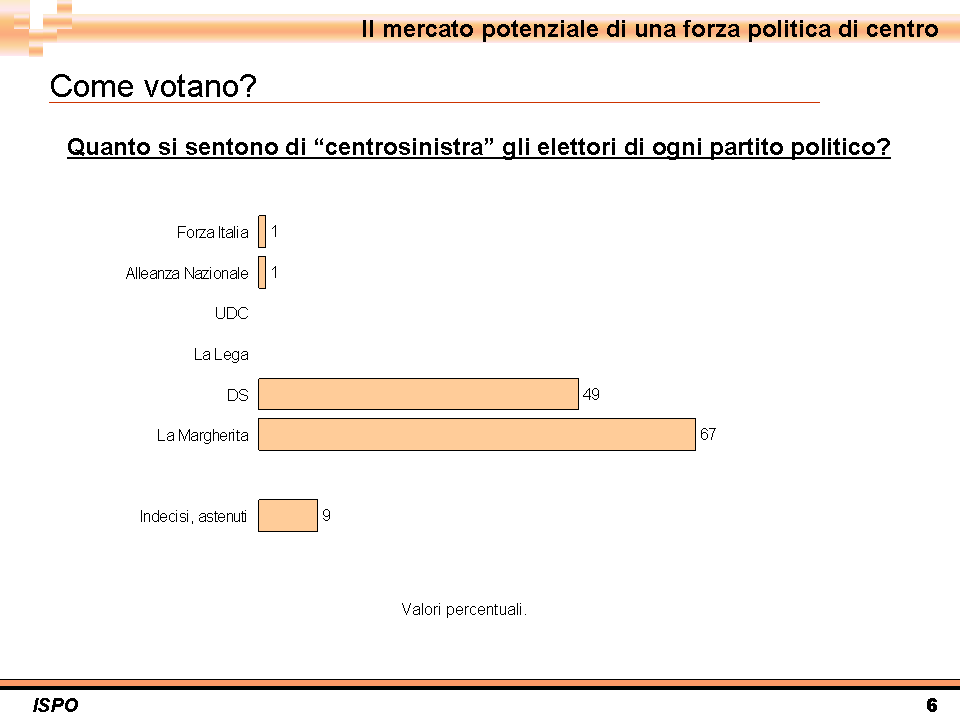 Il mercato potenziale di una forza politica di centro

Come votano?

Quanto si sentono di “centrosinistra” gli elettori di ogni partito politico?

Forza Italia 1
Alleanza Nazionale 1
UDC
La Lega
DS 49
La Margherita 67
Indecisi, astenuti 9

Valori percentuali.

ISPO

6